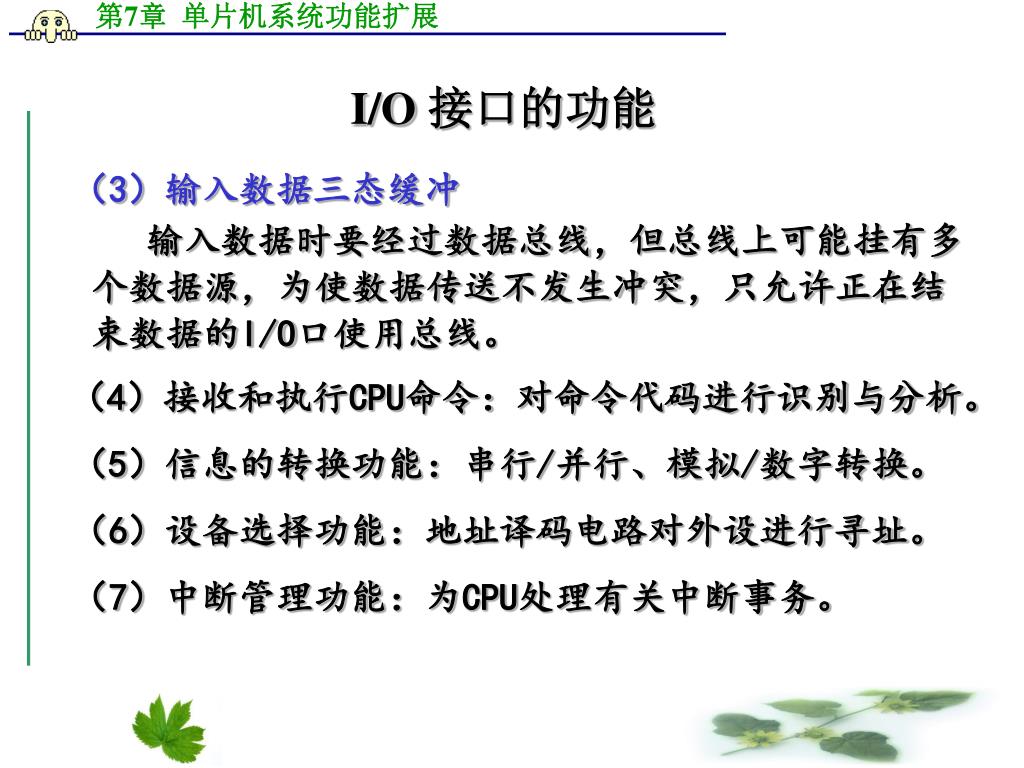 第7章 单片机系统功能扩展

I/O 接口的功能

（3）输入数据三态缓冲

输入数据时要经过数据总线，但总线上可能挂有多个数据源，为使数据传送不发生冲突，只允许正在结束数据的I/O口使用总线。

（4）接收和执行CPU命令：对命令代码进行识别与分析。

（5）信息的转换功能：串行/并行、模拟/数字转换。

（6）设备选择功能：地址译码电路对外设进行寻址。

（7）中断管理功能：为CPU处理有关中断事务。